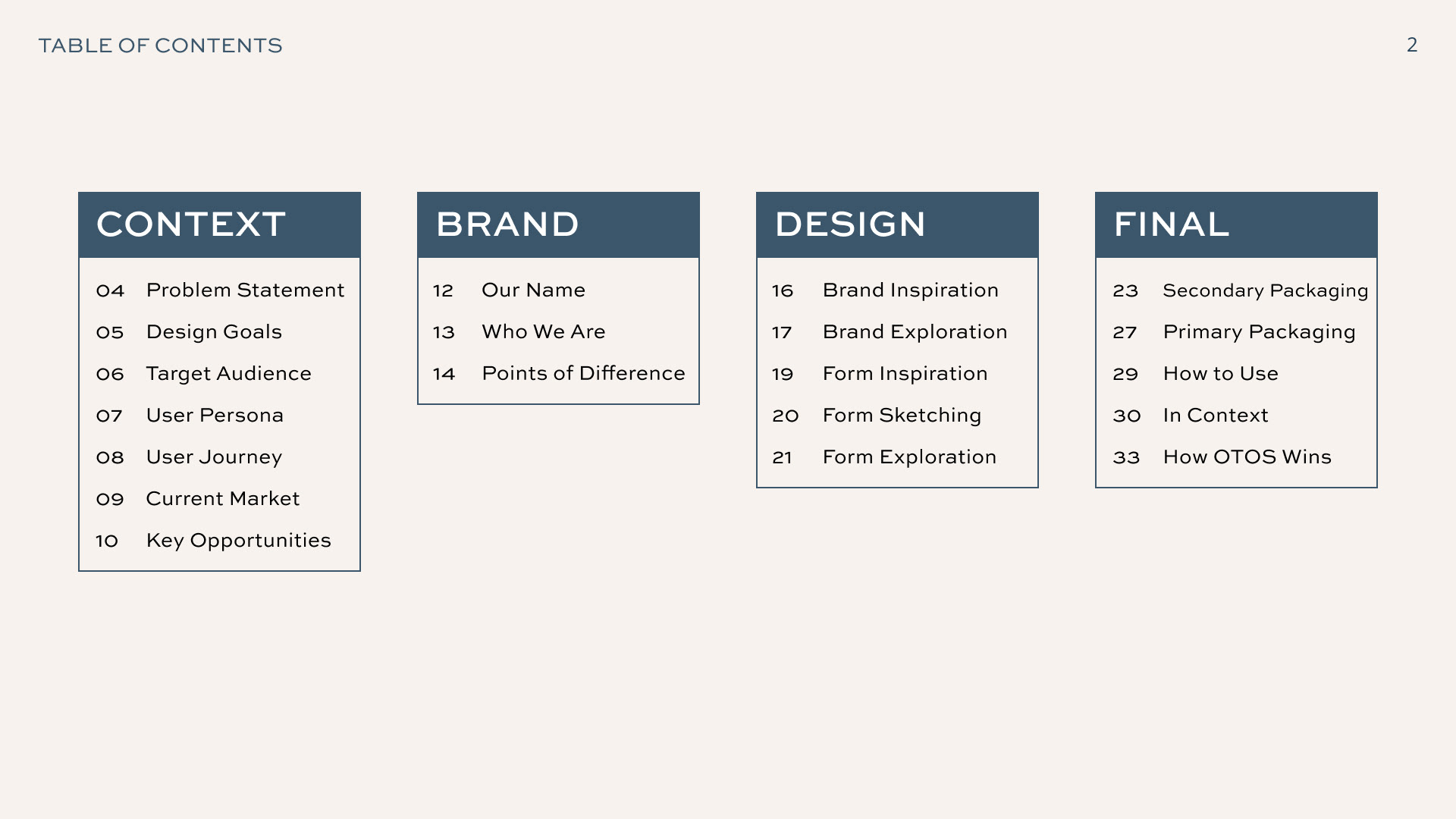 TABLE OF CONTENTS

2

CONTEXT

04 Problem Statement
05 Design Goals
06 Target Audience
07 User Persona
08 User Journey
09 Current Market
10 Key Opportunities

BRAND

12 Our Name
13 Who We Are
14 Points of Difference

DESIGN

16 Brand Inspiration
17 Brand Exploration
19 Form Inspiration
20 Form Sketching
21 Form Exploration

FINAL

23 Secondary Packaging
27 Primary Packaging
29 How to Use
30 In Context
33 How OTOS Wins